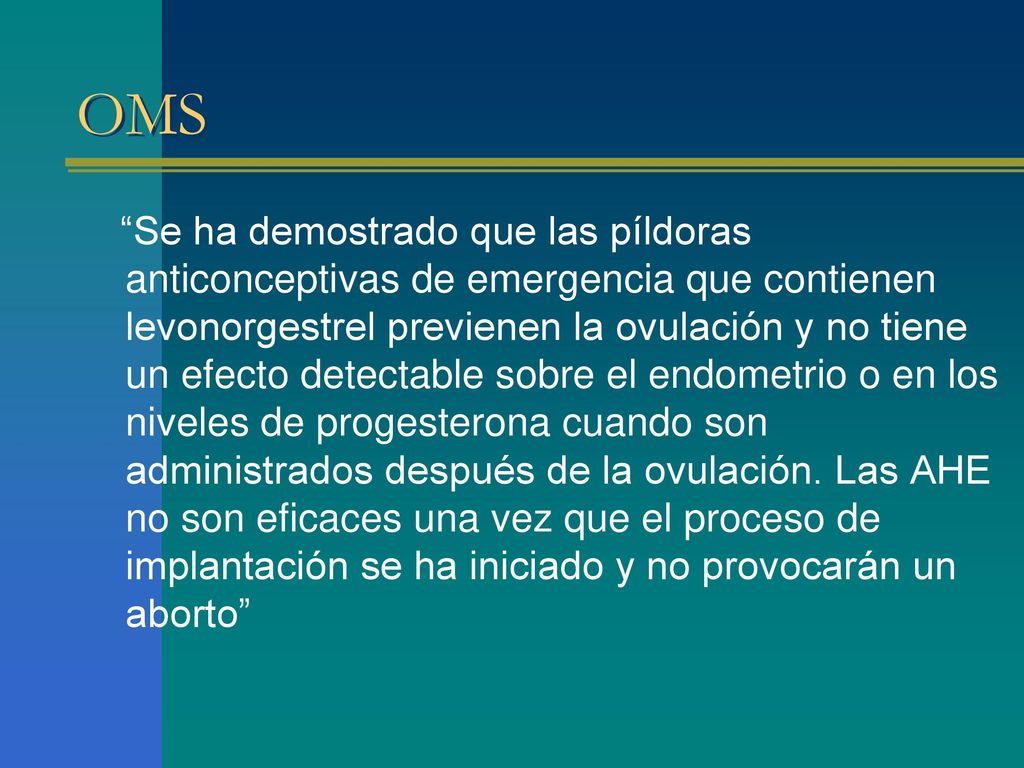 OMS

“Se ha demostrado que las píldoras anticonceptivas de emergencia que contienen levonorgestrel previenen la ovulación y no tiene un efecto detectable sobre el endometrio o en los niveles de progesterona cuando son administrados después de la ovulación. Las AHE no son eficaces una vez que el proceso de implantación se ha iniciado y no provocarán un aborto”